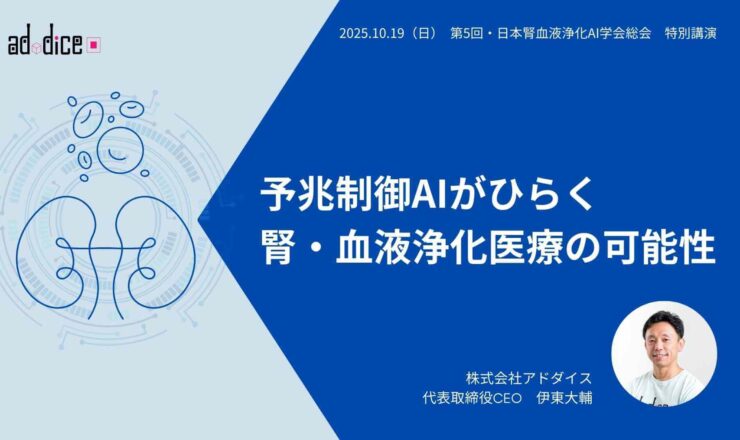 ad dice

2025.10.19（日） 第5回・日本腎血液浄化AI学会総会 特別講演

予兆制御AIがひらく
腎・血液浄化医療の可能性

株式会社アドダイス
代表取締役CEO 伊東大輔